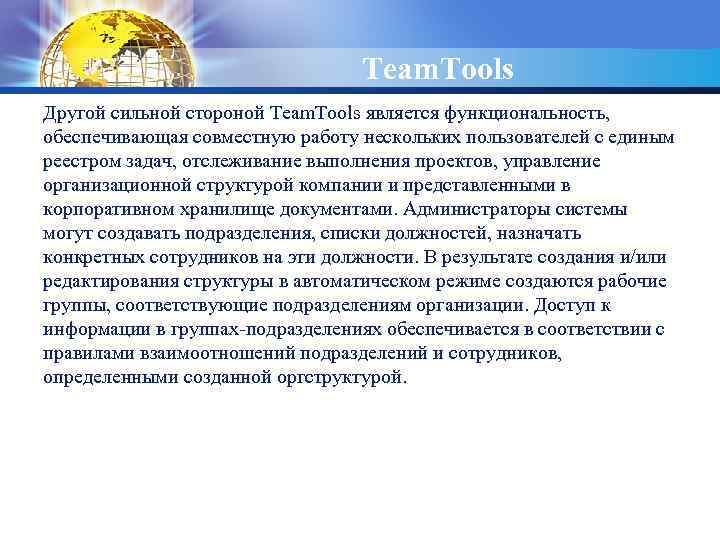 TeamTools

Другой сильной стороной TeamTools является функциональность, обеспечивающая совместную работу нескольких пользователей с единым реестром задач, отслеживание выполнения проектов, управление организационной структурой компании и представленными в корпоративном хранилище документами. Администраторы системы могут создавать подразделения, списки должностей, назначать конкретных сотрудников на эти должности. В результате создания и/или редактирования структуры в автоматическом режиме создаются рабочие группы, соответствующие подразделениям организации. Доступ к информации в группах-подразделениях обеспечивается в соответствии с правилами взаимоотношений подразделений и сотрудников, определенными созданной оргструктурой.